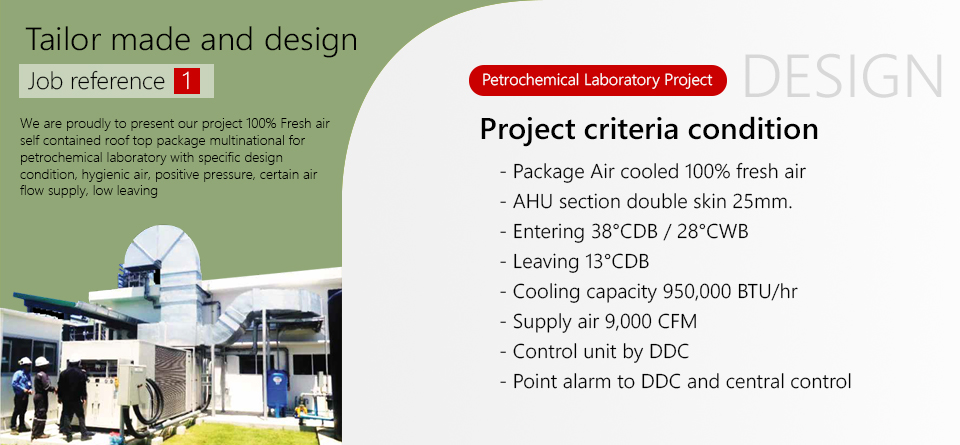 Tailor made and design

Job reference 1

We are proudly to present our project 100% Fresh air self contained roof top package multinational for petrochemical laboratory with specific design condition, hygienic air, positive pressure, certain air flow supply, low leaving

Petrochemical Laboratory Project

DESIGN

Project criteria condition

- Package Air cooled 100% fresh air
- AHU section double skin 25mm.
- Entering 38°CDB / 28°CWB
- Leaving 13°CDB
- Cooling capacity 950,000 BTU/hr
- Supply air 9,000 CFM
- Control unit by DDC
- Point alarm to DDC and central control